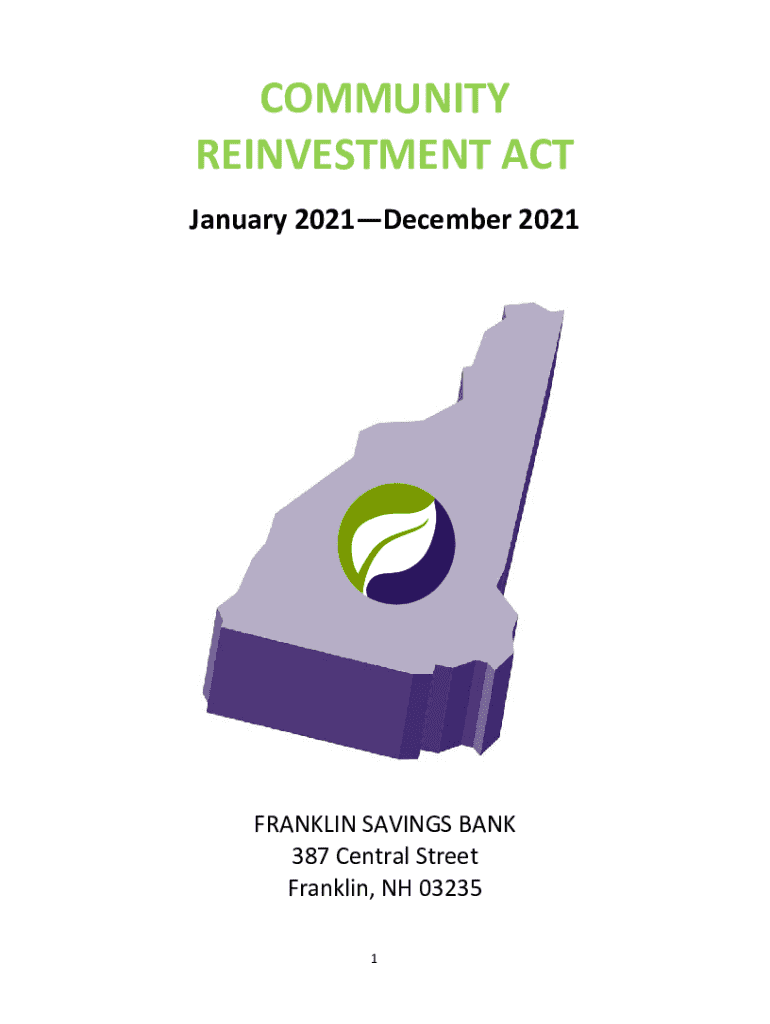 COMMUNITY REINVESTMENT ACT

January 2021—December 2021

FRANKLIN SAVINGS BANK
387 Central Street
Franklin, NH 03235

1